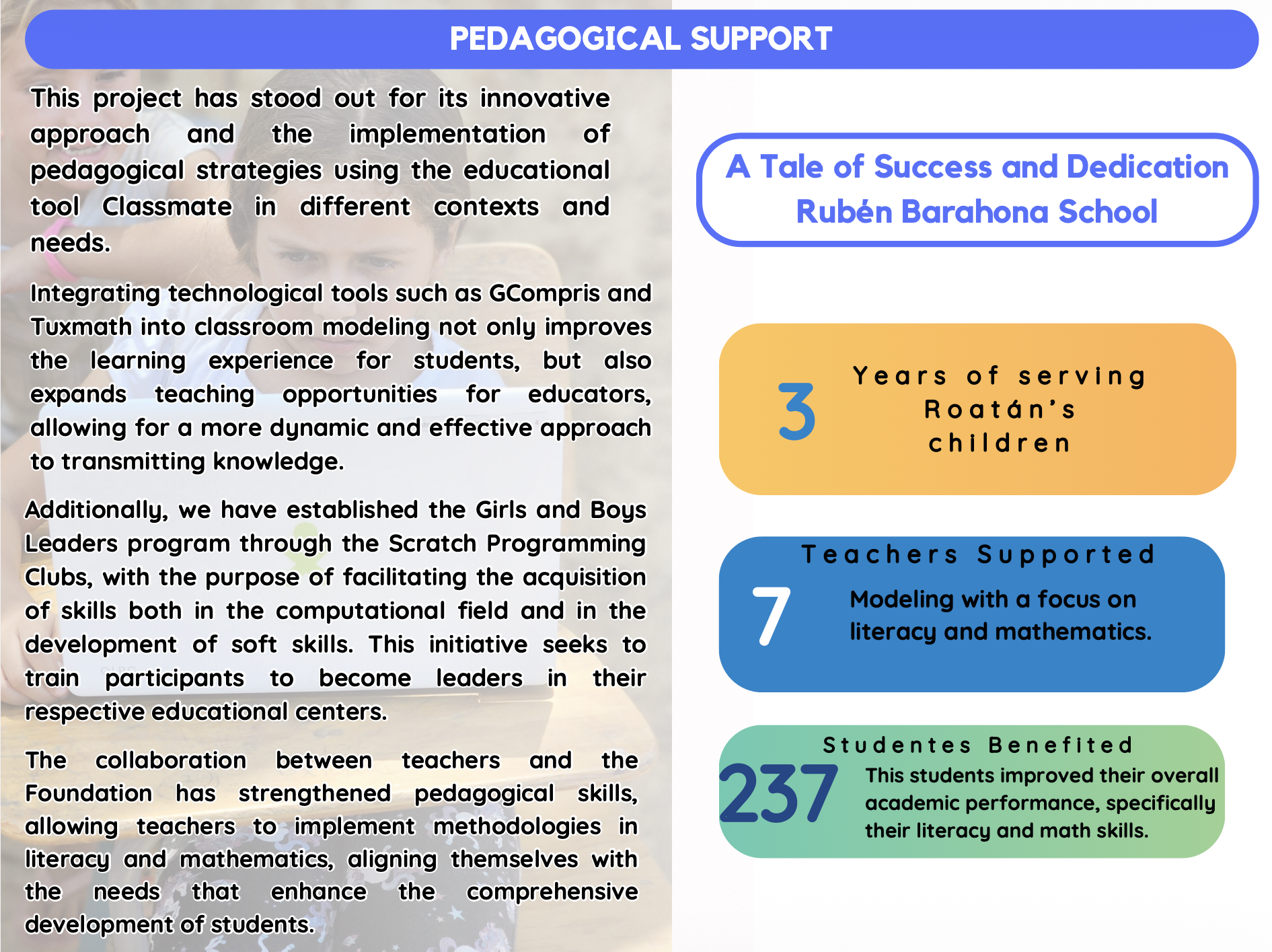 PEDAGOGICAL SUPPORT

This project has stood out for its innovative approach and the implementation of pedagogical strategies using the educational tool Classmate in different contexts and needs.

Integrating technological tools such as GCompris and Tuxmath into classroom modeling not only improves the learning experience for students, but also expands teaching opportunities for educators, allowing for a more dynamic and effective approach to transmitting knowledge.

Additionally, we have established the Girls and Boys Leaders program through the Scratch Programming Clubs, with the purpose of facilitating the acquisition of skills both in the computational field and in the development of soft skills. This initiative seeks to train participants to become leaders in their respective educational centers.

The collaboration between teachers and the Foundation has strengthened pedagogical skills, allowing teachers to implement methodologies in literacy and mathematics, aligning themselves with the needs that enhance the comprehensive development of students.

A Tale of Success and Dedication
Rubén Barahona School

3
Years of serving Roatán's children

Teachers Supported
7
Modeling with a focus on literacy and mathematics.

Studentes Benefited
237
This students improved their overall academic performance, specifically their literacy and math skills.